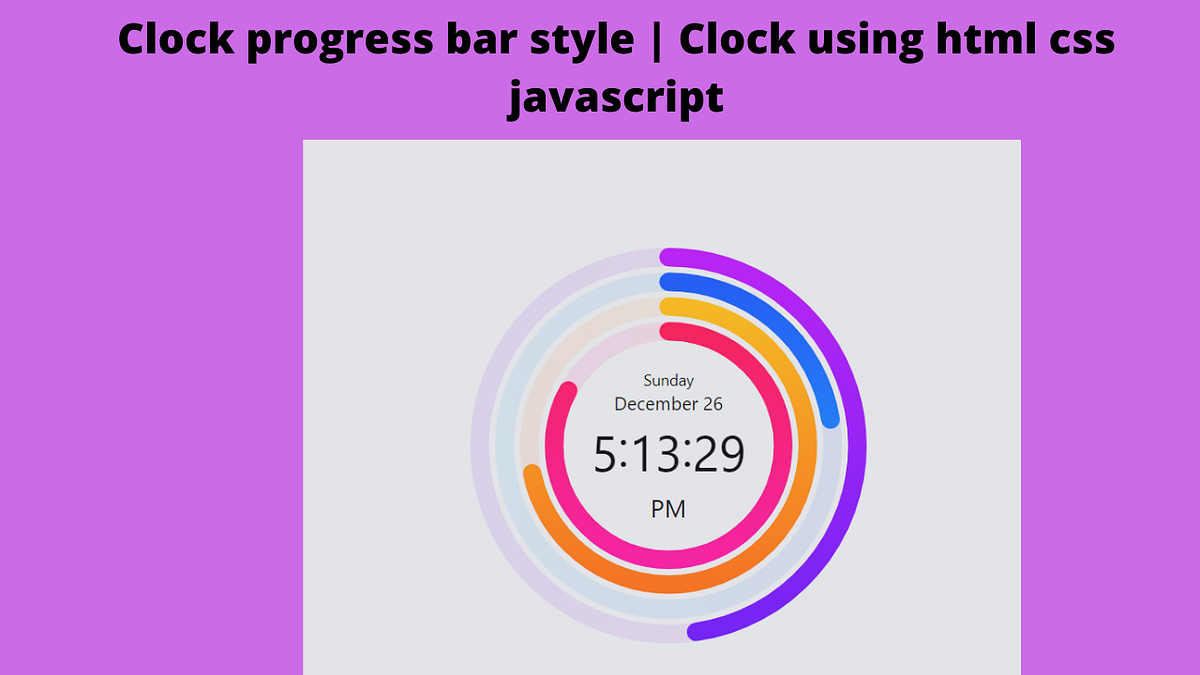 Clock progress bar style | Clock using html css javascript

Sunday
December 26
5:13:29
PM